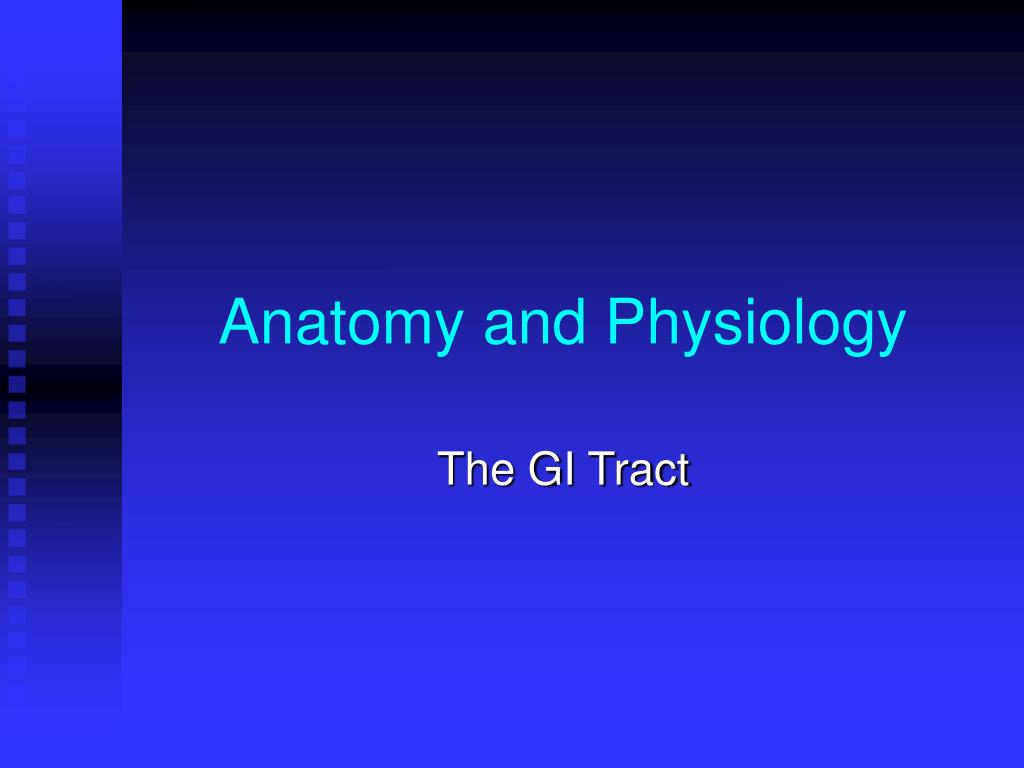 Anatomy and Physiology

The GI Tract